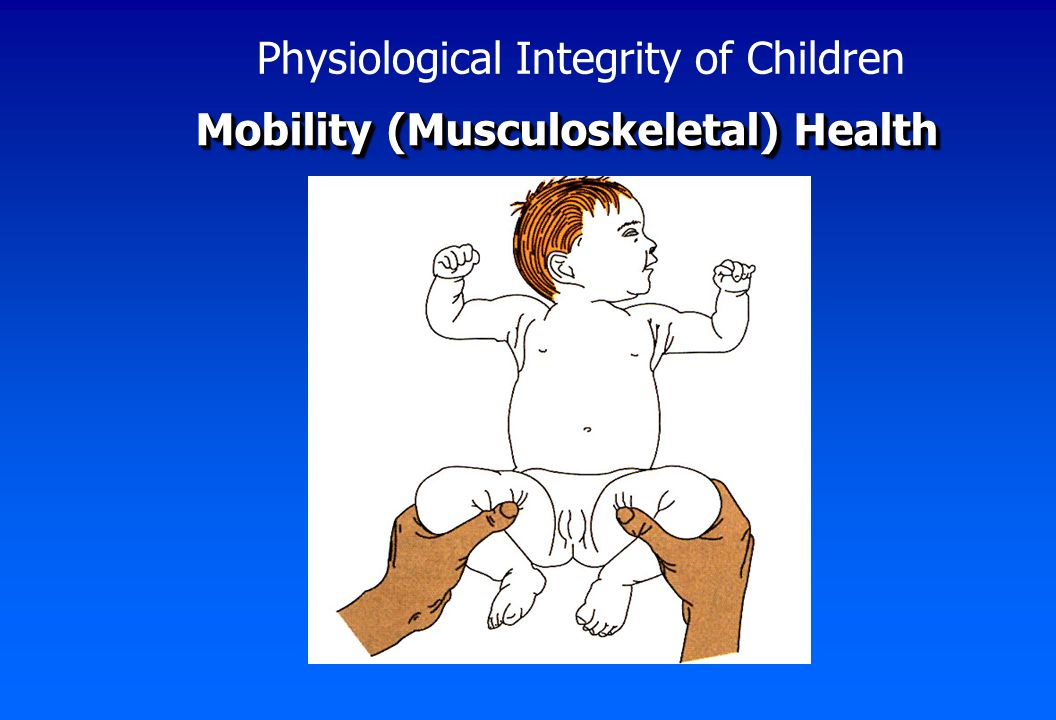 Physiological Integrity of Children

Mobility (Musculoskeletal) Health